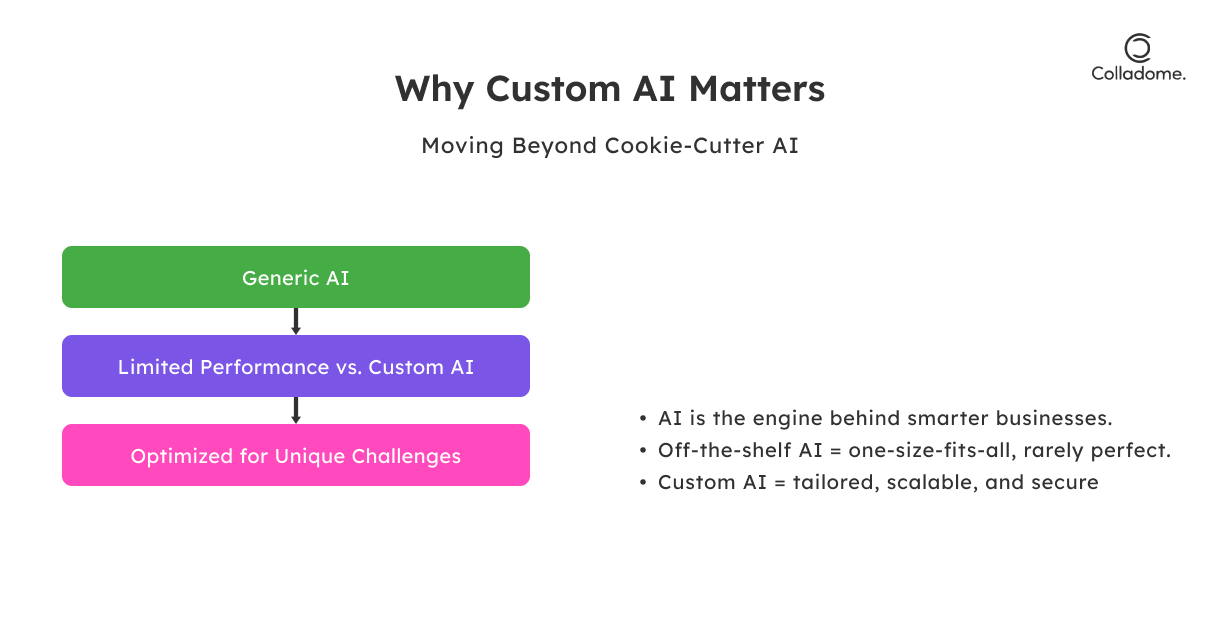 Colladome.

Why Custom AI Matters

Moving Beyond Cookie-Cutter AI

Generic AI

Limited Performance vs. Custom AI

Optimized for Unique Challenges

• AI is the engine behind smarter businesses.
• Off-the-shelf AI = one-size-fits-all, rarely perfect.
• Custom AI = tailored, scalable, and secure